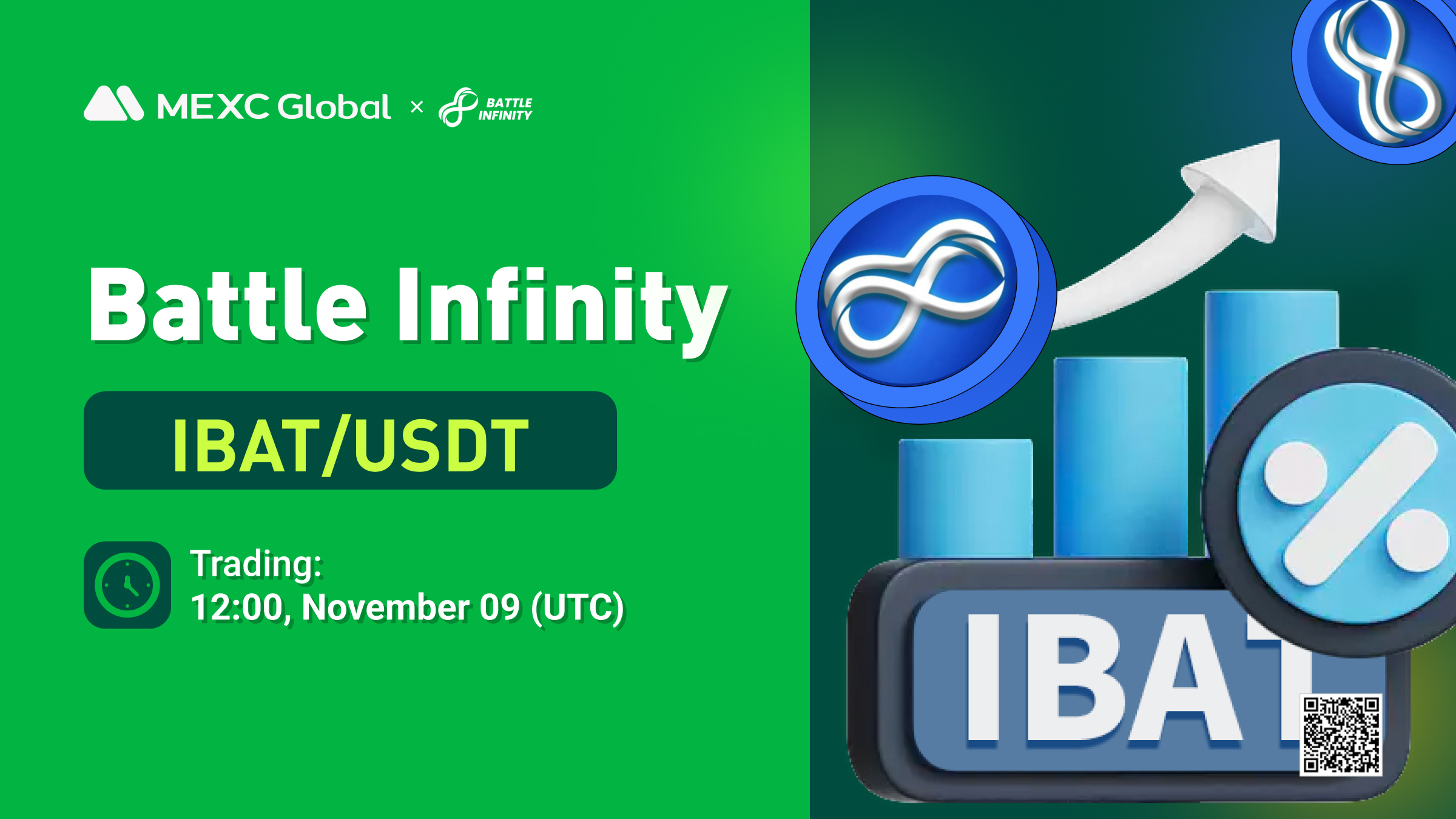 MEXC Global × BATTLE INFINITY

Battle Infinity

IBAT/USDT

Trading:
12:00, November 09 (UTC)

IBAT